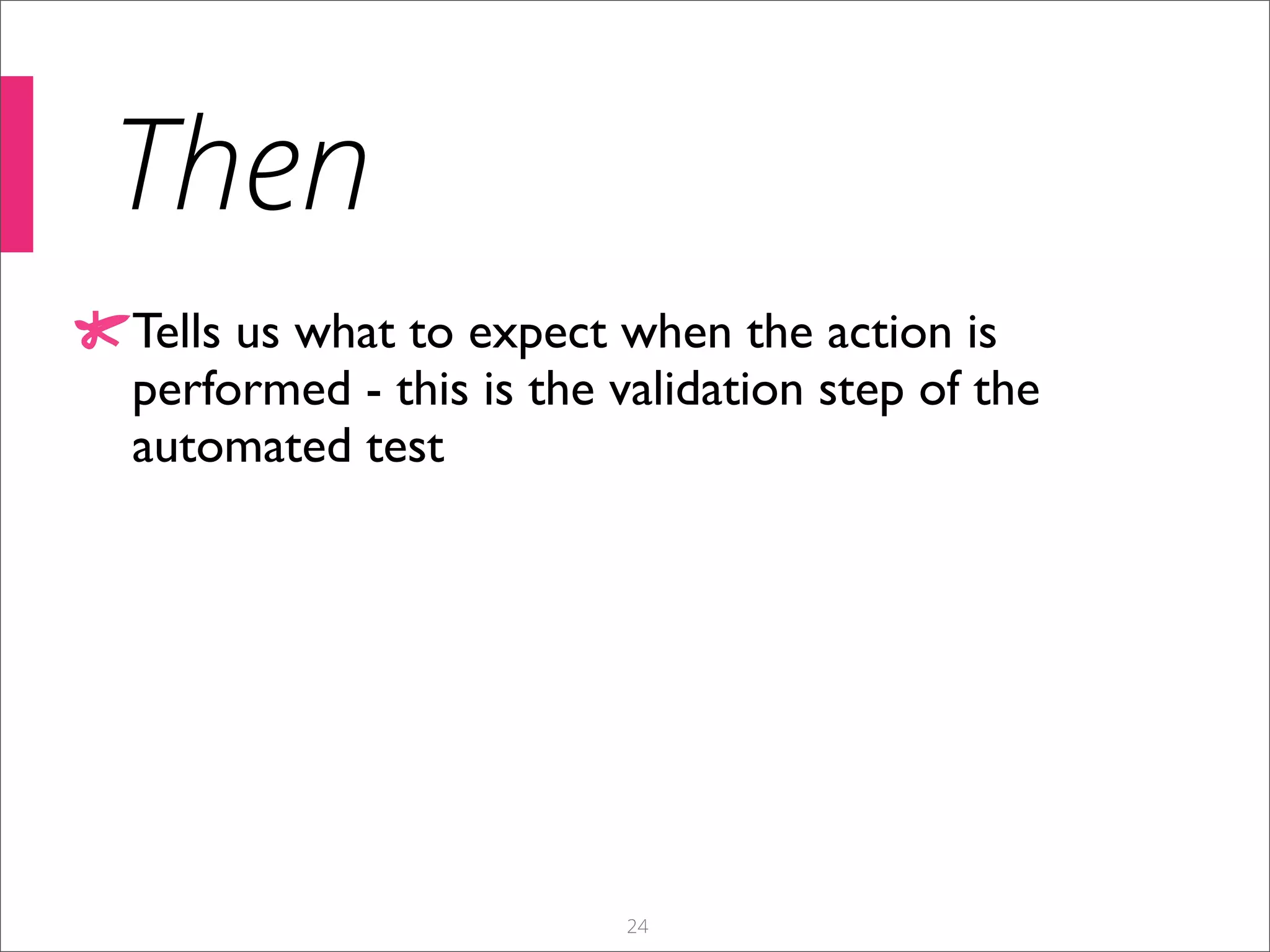 Then

Tells us what to expect when the action is performed - this is the validation step of the automated test

24